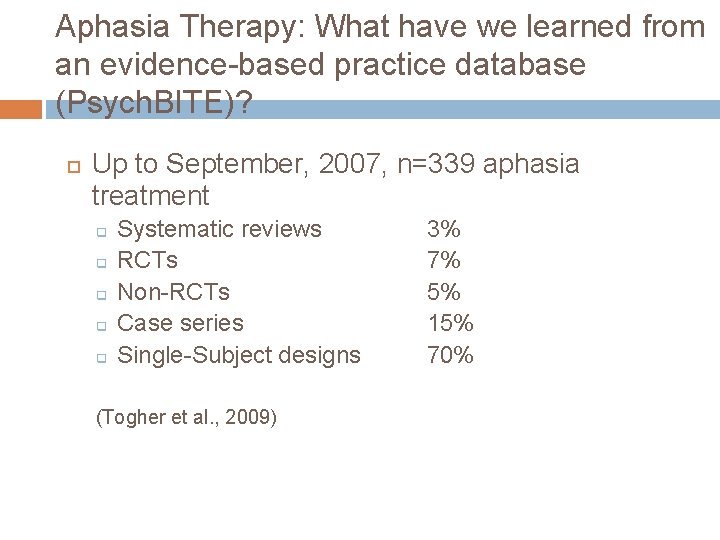 Aphasia Therapy: What have we learned from an evidence-based practice database (PsychBITE)?

Up to September, 2007, n=339 aphasia treatment

Systematic reviews 3%
RCTs 7%
Non-RCTs 5%
Case series 15%
Single-Subject designs 70%

(Togher et al., 2009)